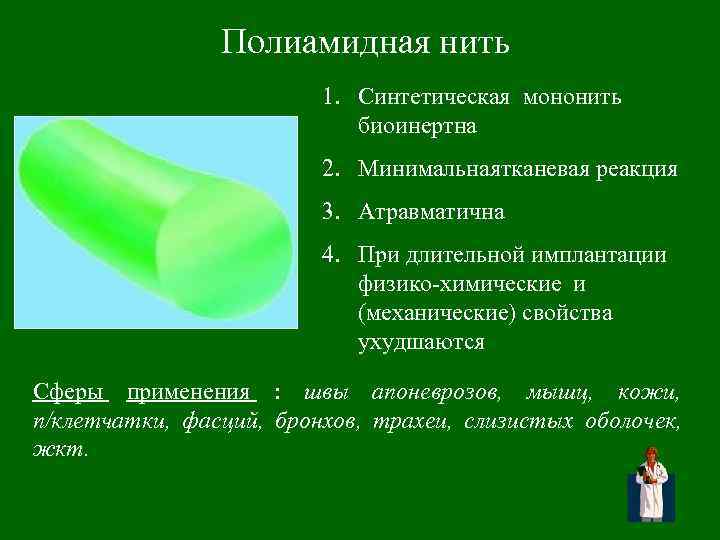 Полиамидная нить

1. Синтетическая мононить биоинертна
2. Минимальнаятканевая реакция
3. Атравматична
4. При длительной имплантации физико-химические и (механические) свойства ухудшаются

Сферы применения : швы апоневрозов, мышц, кожи, п/клетчатки, фасций, бронхов, трахеи, слизистых оболочек, жкт.